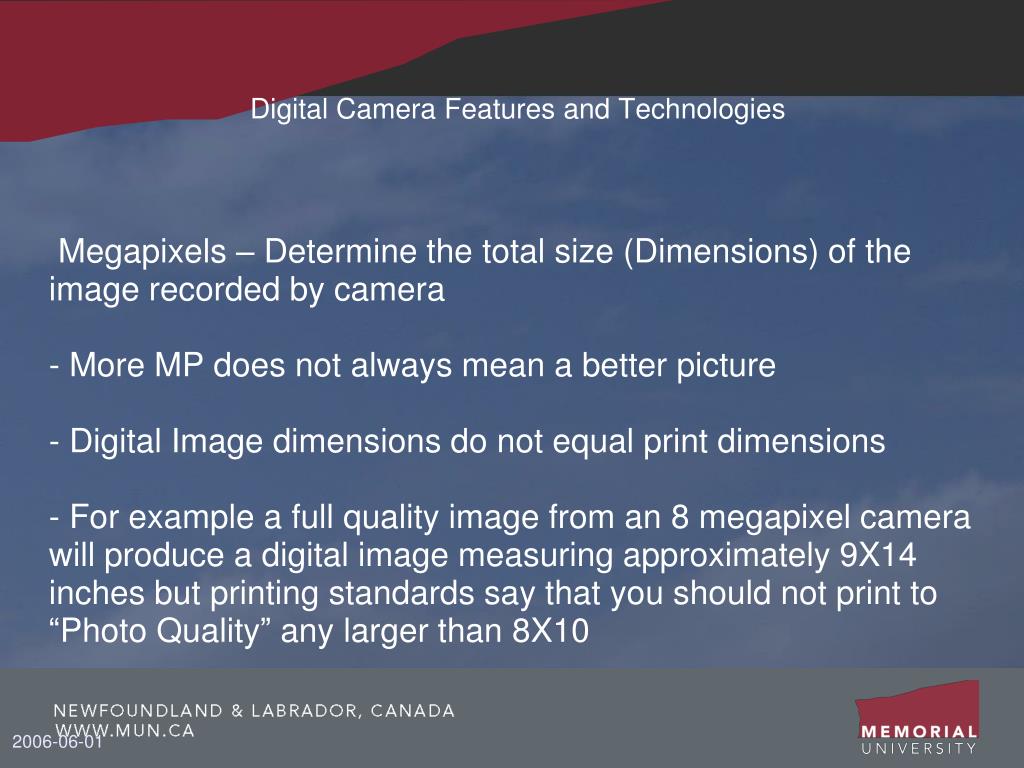 Digital Camera Features and Technologies

Megapixels – Determine the total size (Dimensions) of the image recorded by camera

- More MP does not always mean a better picture

- Digital Image dimensions do not equal print dimensions

- For example a full quality image from an 8 megapixel camera will produce a digital image measuring approximately 9X14 inches but printing standards say that you should not print to “Photo Quality” any larger than 8X10

NEWFOUNDLAND & LABRADOR, CANADA
WWW.MUN.CA

2006-06-01

MEMORIAL
UNIVERSITY